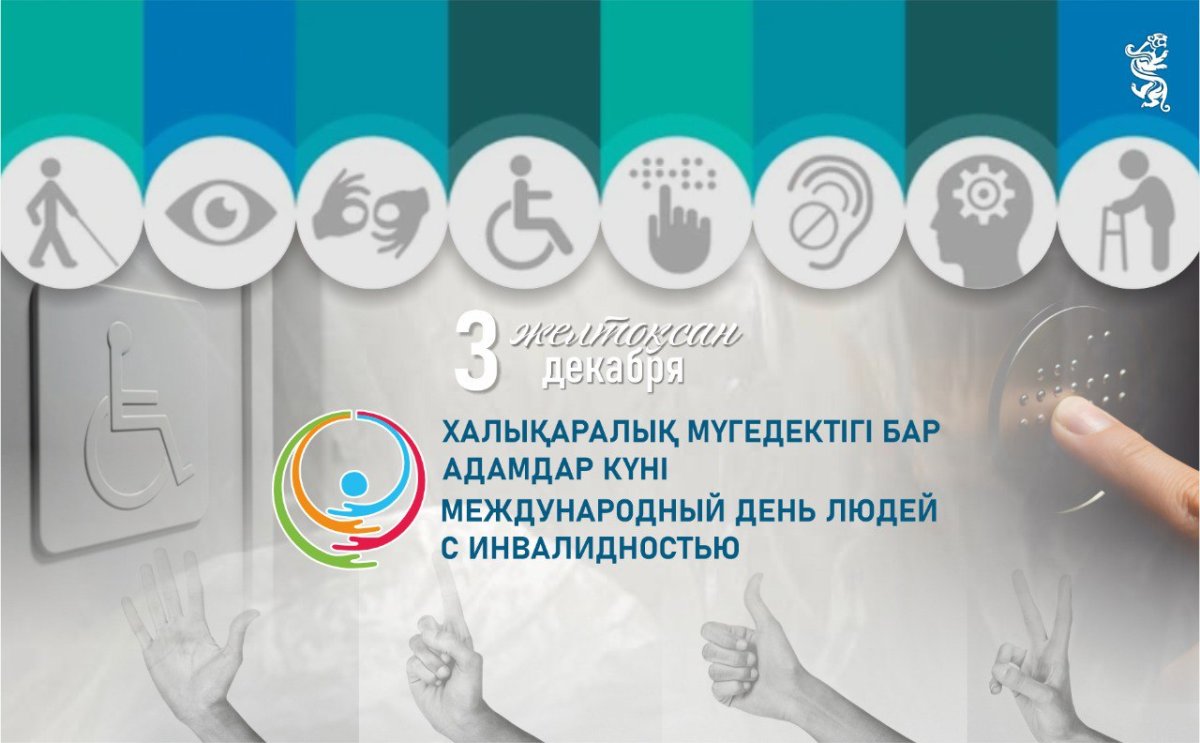 3 желтоқсан
декабря

ХАЛЫҚАРАЛЫҚ МҮГЕДЕКТІГІ БАР АДАМДАР КҮНІ
МЕЖДУНАРОДНЫЙ ДЕНЬ ЛЮДЕЙ С ИНВАЛИДНОСТЬЮ